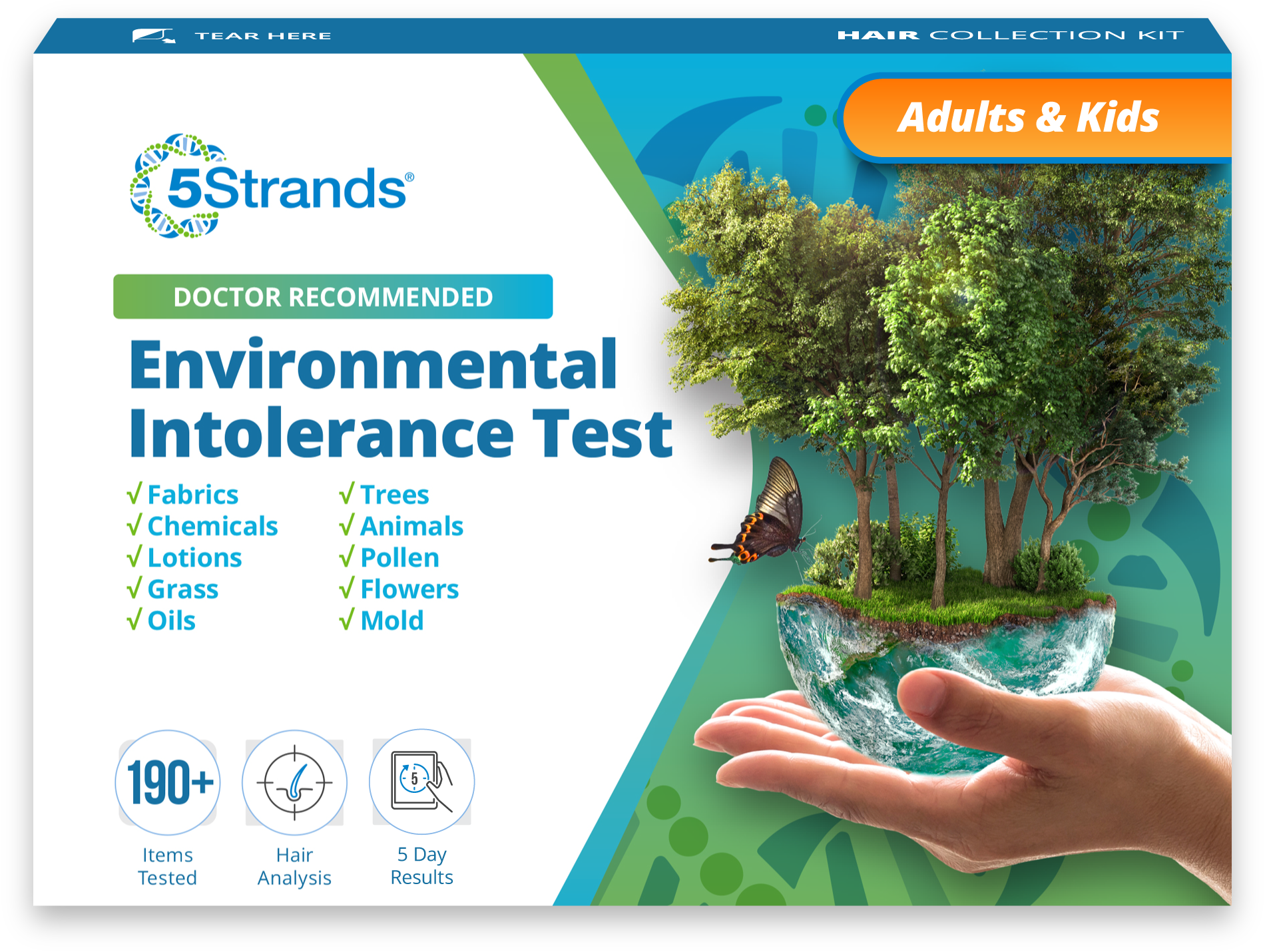 TEAR HERE

HAIR COLLECTION KIT

Adults & Kids

5Strands®

DOCTOR RECOMMENDED

Environmental Intolerance Test

√ Fabrics
√ Chemicals
√ Lotions
√ Grass
√ Oils

√ Trees
√ Animals
√ Pollen
√ Flowers
√ Mold

190+
Items Tested

Hair Analysis

5
5 Day Results